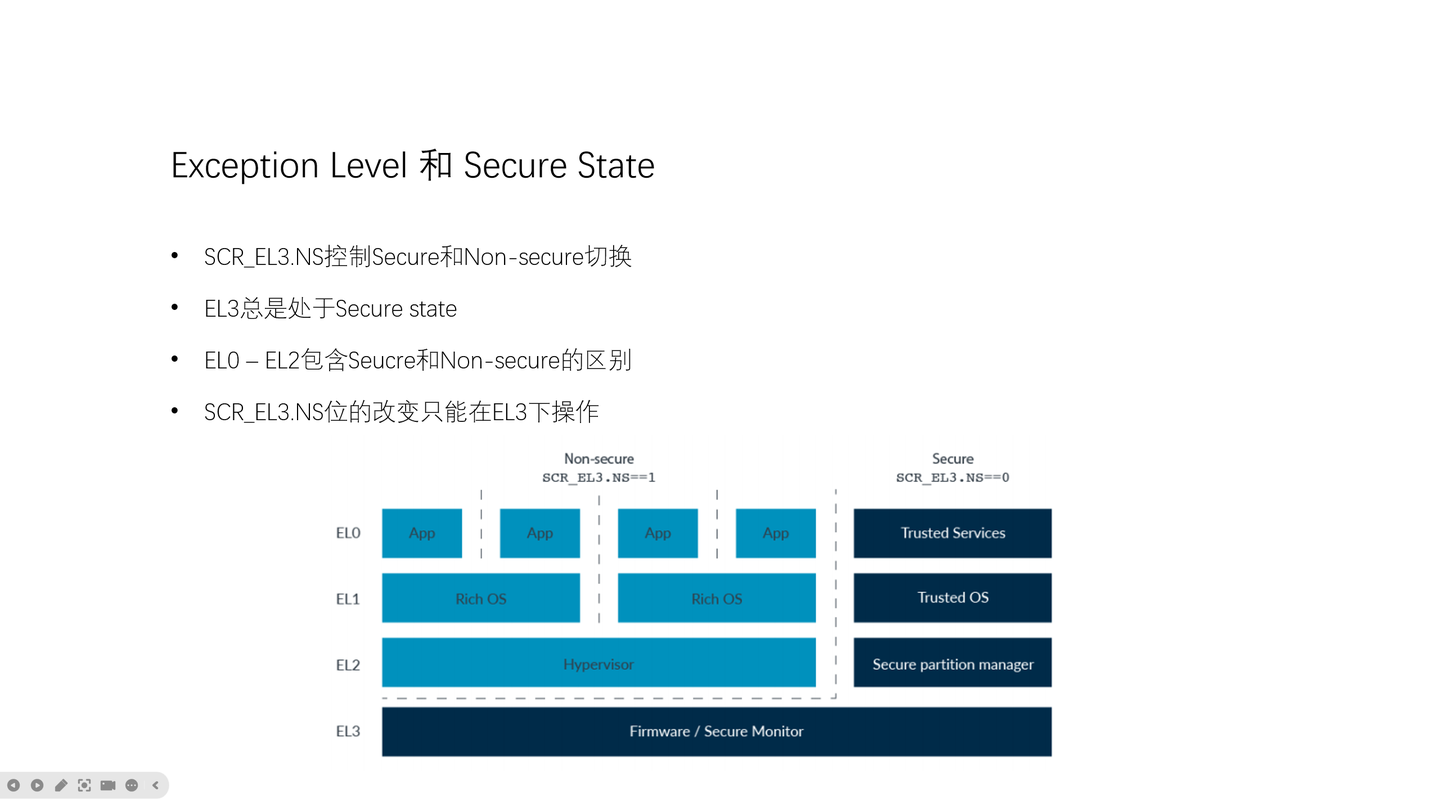 Exception Level 和 Secure State

• SCR_EL3.NS控制Secure和Non-secure切换

• EL3总是处于Secure state

• EL0 – EL2包含Seucre和Non-secure的区别

• SCR_EL3.NS位的改变只能在EL3下操作

Non-secure
SCR_EL3.NS==1

Secure
SCR_EL3.NS==0

EL0 App App App App Trusted Services

EL1 Rich OS Rich OS Trusted OS

EL2 Hypervisor Secure partition manager

EL3 Firmware / Secure Monitor